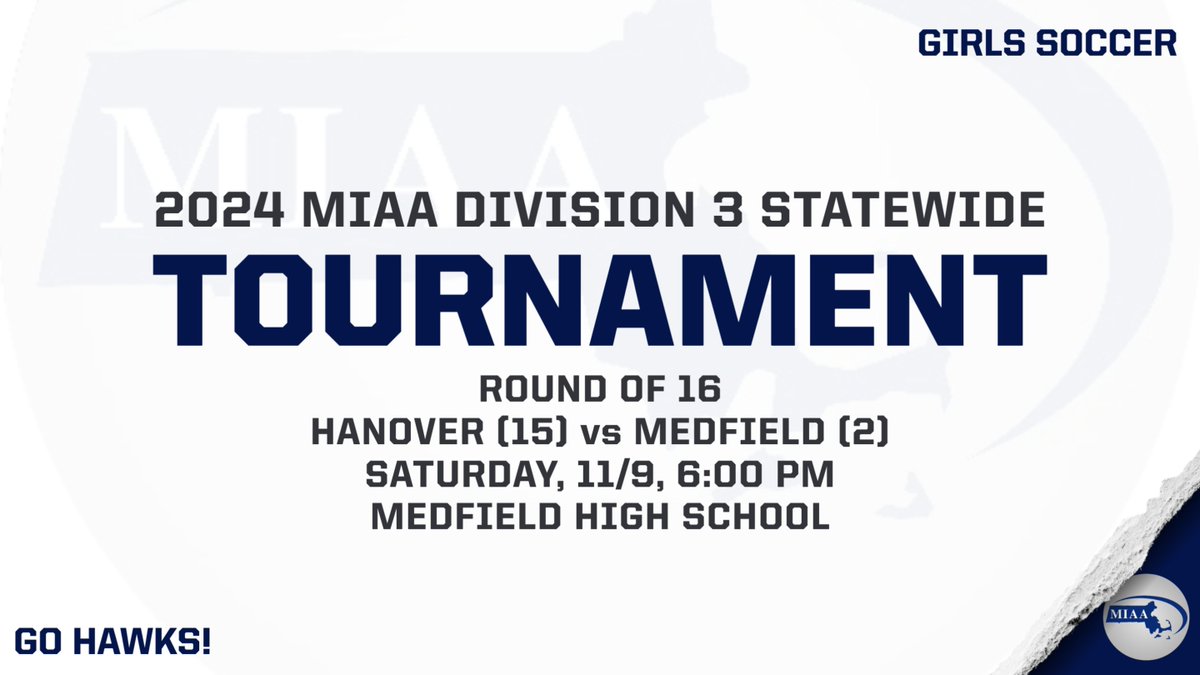 GIRLS SOCCER

MIAA

2024 MIAA DIVISION 3 STATEWIDE
TOURNAMENT

ROUND OF 16
HANOVER (15) vs MEDFIELD (2)
SATURDAY, 11/9, 6:00 PM
MEDFIELD HIGH SCHOOL

GO HAWKS!

MIAA